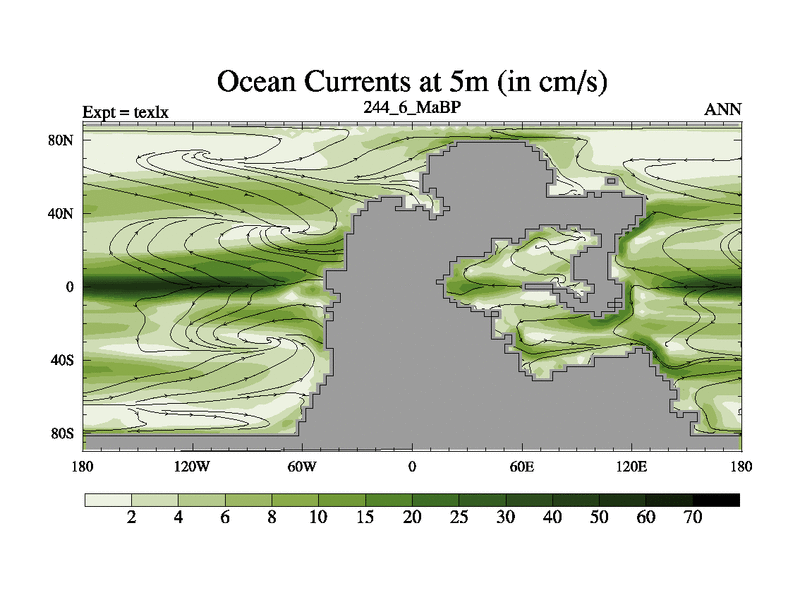 Ocean Currents at 5m (in cm/s)

Expt = texlx

244_6_MaBP

ANN

80N
40N
0
40S
80S

180
120W
60W
0
60E
120E
180

2
4
6
8
10
15
20
25
30
40
50
60
70